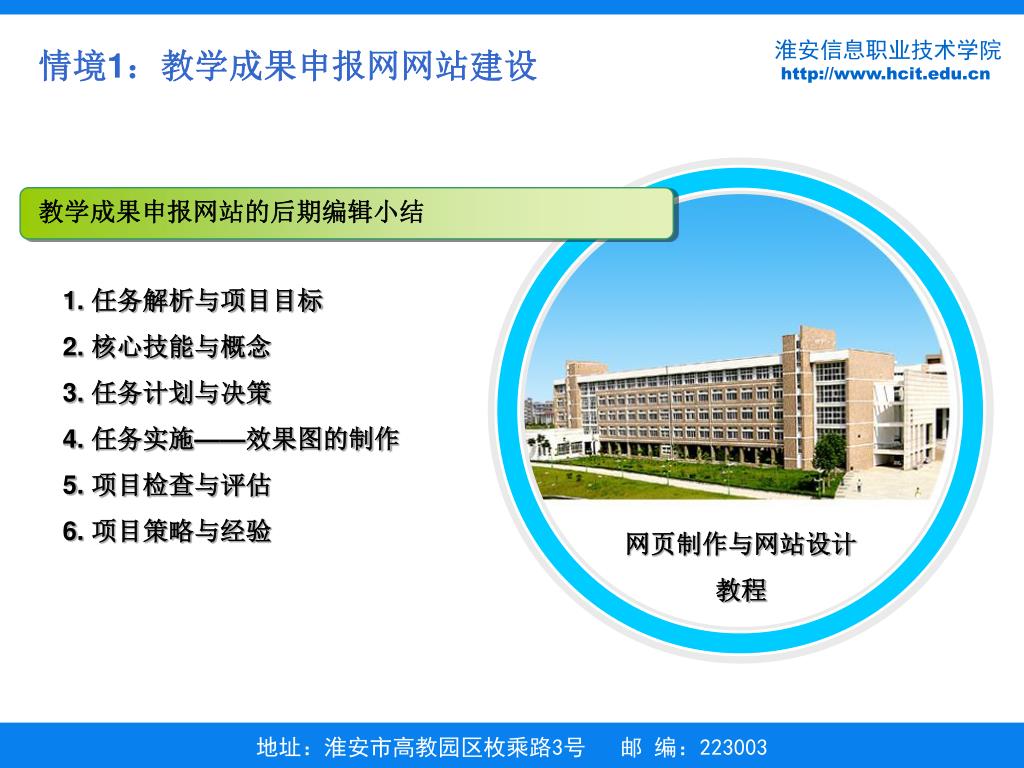 情境1：教学成果申报网网站建设

淮安信息职业技术学院
http://www.hcit.edu.cn

教学成果申报网站的后期编辑小结

1. 任务解析与项目目标
2. 核心技能与概念
3. 任务计划与决策
4. 任务实施——效果图的制作
5. 项目检查与评估
6. 项目策略与经验

网页制作与网站设计
教程

地址：淮安市高教园区枚乘路3号　　邮 编：223003